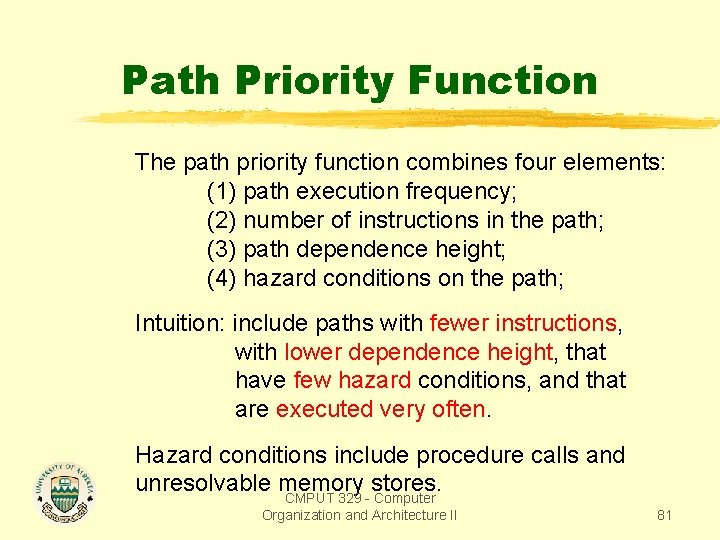 Path Priority Function

The path priority function combines four elements:
(1) path execution frequency;
(2) number of instructions in the path;
(3) path dependence height;
(4) hazard conditions on the path;

Intuition: include paths with fewer instructions, with lower dependence height, that have few hazard conditions, and that are executed very often.

Hazard conditions include procedure calls and unresolvable memory stores.

UNIVERSITY OF ALBERTA

CMPUT 329 - Computer Organization and Architecture II

81